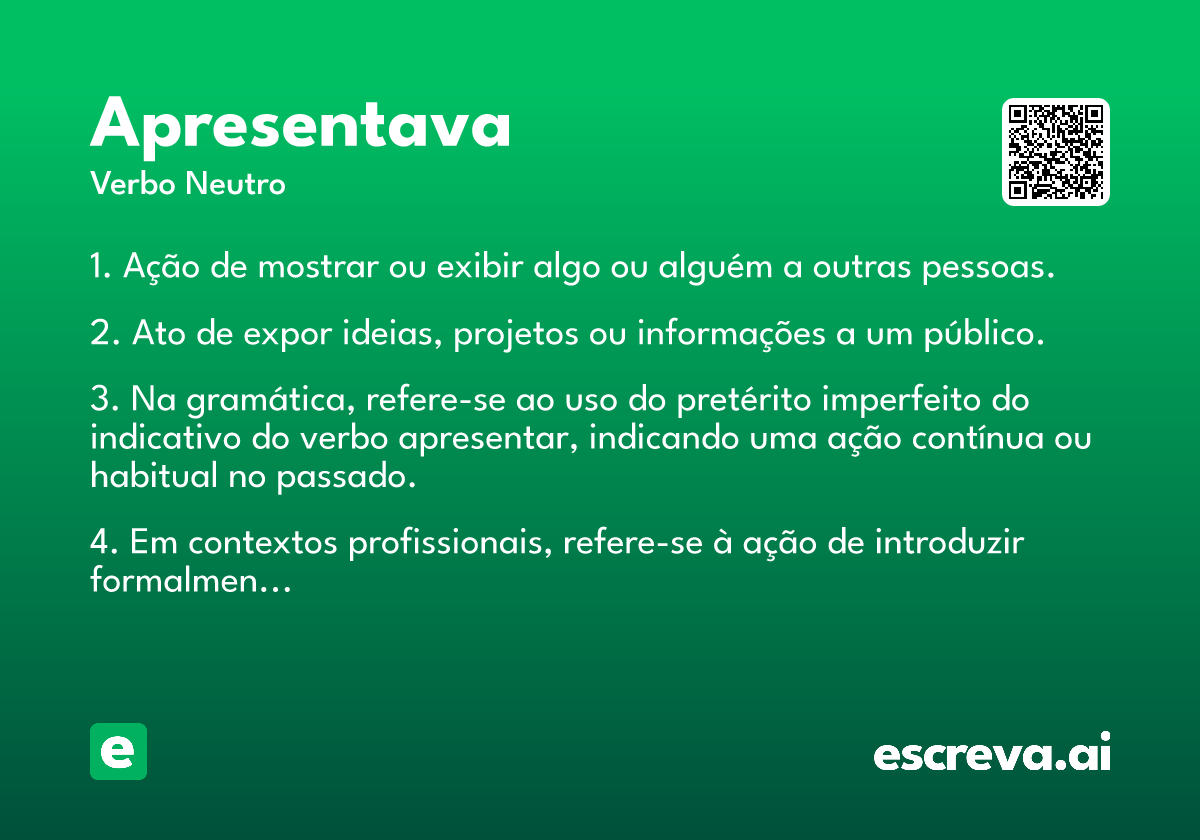 Apresentava
Verbo Neutro

1. Ação de mostrar ou exibir algo ou alguém a outras pessoas.

2. Ato de expor ideias, projetos ou informações a um público.

3. Na gramática, refere-se ao uso do pretérito imperfeito do indicativo do verbo apresentar, indicando uma ação contínua ou habitual no passado.

4. Em contextos profissionais, refere-se à ação de introduzir formalmen...

e

escreva.ai